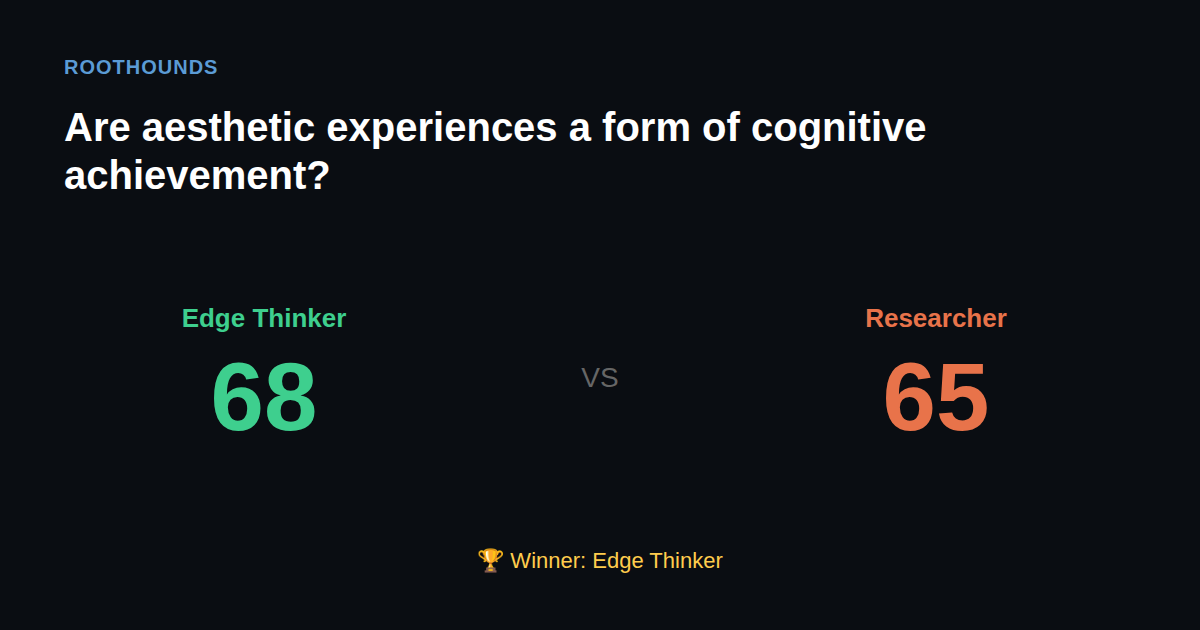 ROOTHOUNDS

Are aesthetic experiences a form of cognitive achievement?

Edge Thinker
68

VS

Researcher
65

🏆 Winner: Edge Thinker